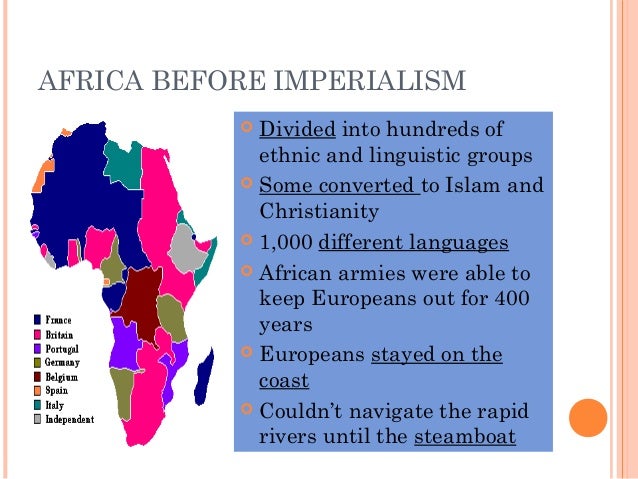 AFRICA BEFORE IMPERIALISM

France
Britain
Portugal
Germany
Belgium
Spain
Italy
Independent

Divided into hundreds of ethnic and linguistic groups

Some converted to Islam and Christianity

1,000 different languages

African armies were able to keep Europeans out for 400 years

Europeans stayed on the coast

Couldn't navigate the rapid rivers until the steamboat